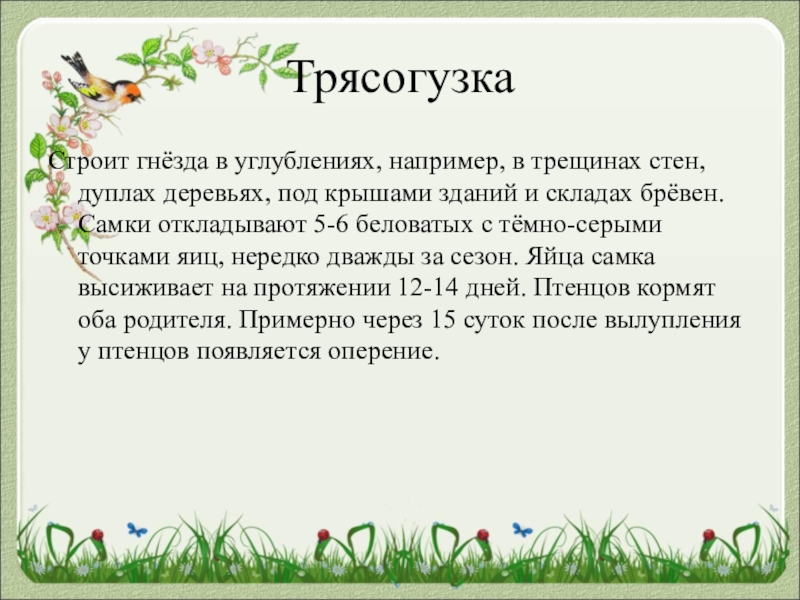 Трясогузка

Строит гнёзда в углублениях, например, в трещинах стен, дуплах деревьях, под крышами зданий и складах брёвен. Самки откладывают 5-6 беловатых с тёмно-серыми точками яиц, нередко дважды за сезон. Яйца самка высиживает на протяжении 12-14 дней. Птенцов кормят оба родителя. Примерно через 15 суток после вылупления у птенцов появляется оперение.